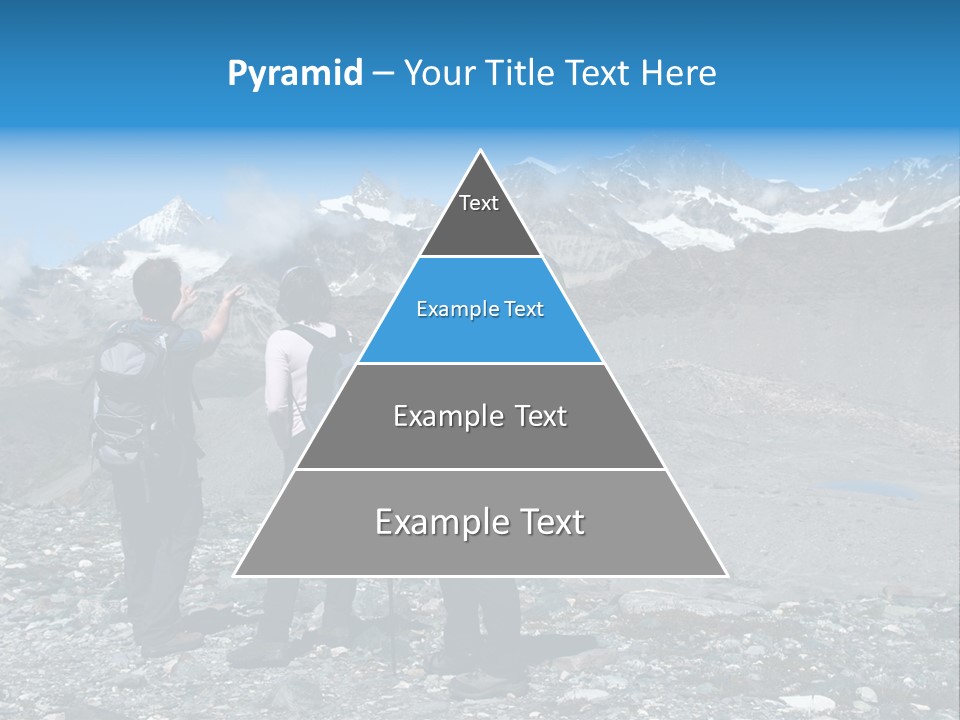 Pyramid – Your Title Text Here

Text

Example Text

Example Text

Example Text